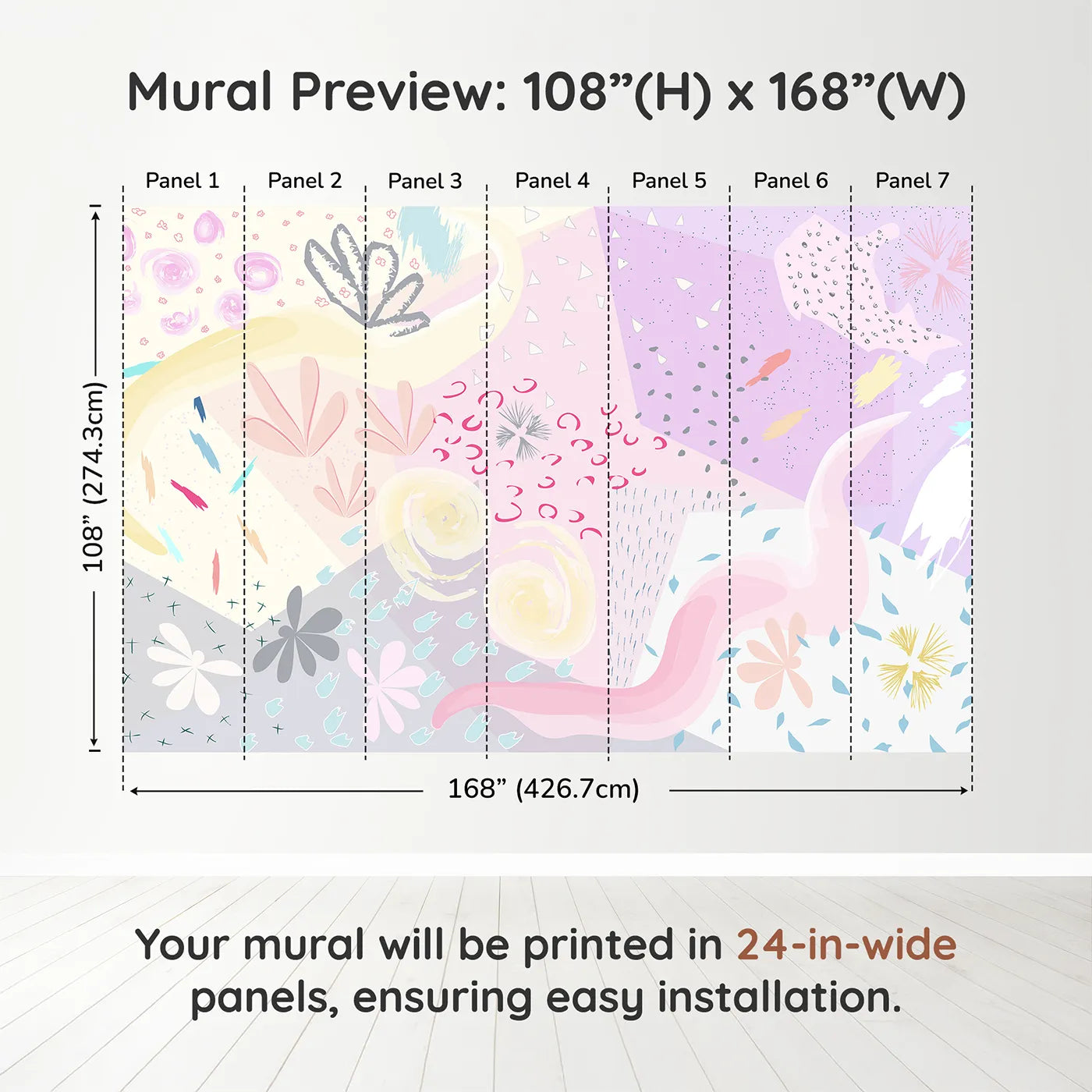 Mural Preview: 108”(H) x 168”(W)

Panel 1 Panel 2 Panel 3 Panel 4 Panel 5 Panel 6 Panel 7

108” (274.3cm)

168” (426.7cm)

Your mural will be printed in 24-in-wide panels, ensuring easy installation.